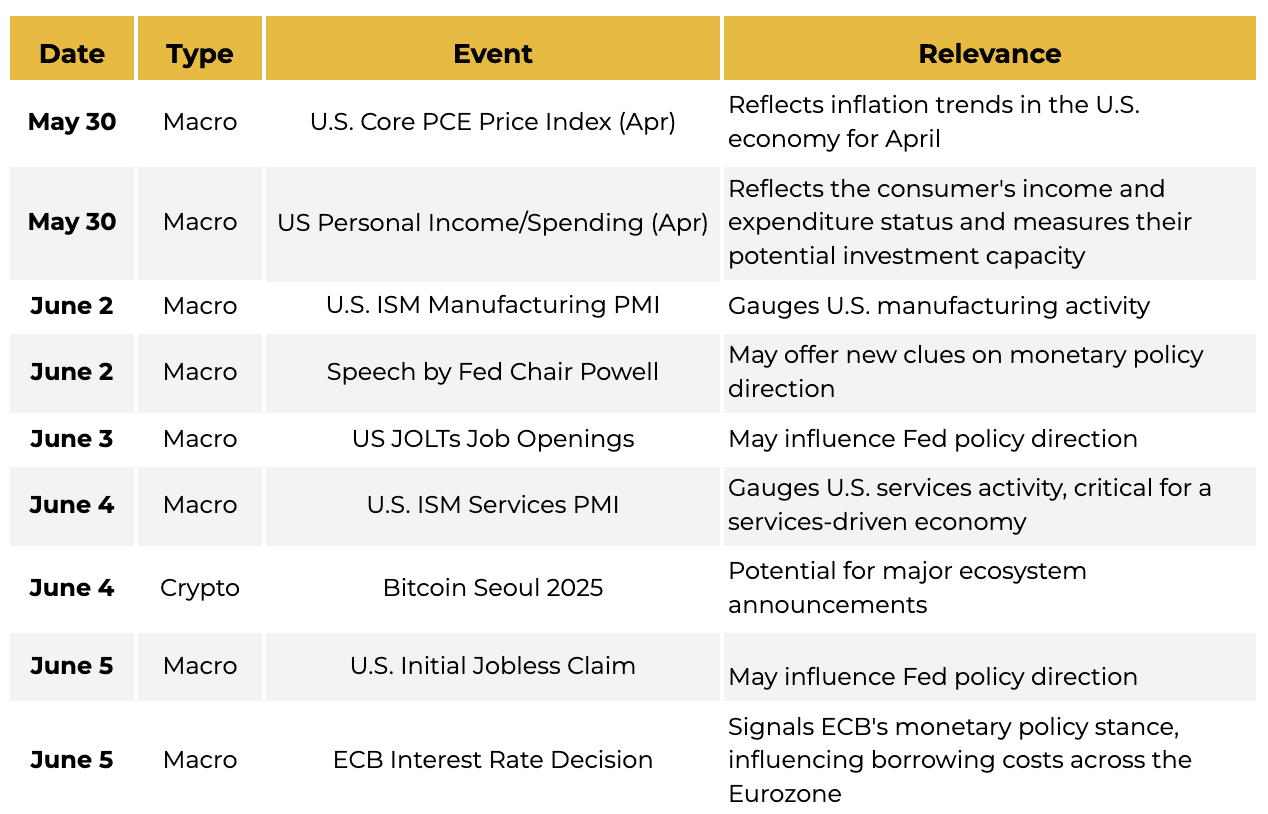 | Date | Type | Event | Relevance |
|---|---|---|---|
| May 30 | Macro | U.S. Core PCE Price Index (Apr) | Reflects inflation trends in the U.S. economy for April |
| May 30 | Macro | US Personal Income/Spending (Apr) | Reflects the consumer's income and expenditure status and measures their potential investment capacity |
| June 2 | Macro | U.S. ISM Manufacturing PMI | Gauges U.S. manufacturing activity |
| June 2 | Macro | Speech by Fed Chair Powell | May offer new clues on monetary policy direction |
| June 3 | Macro | US JOLTs Job Openings | May influence Fed policy direction |
| June 4 | Macro | U.S. ISM Services PMI | Gauges U.S. services activity, critical for a services-driven economy |
| June 4 | Crypto | Bitcoin Seoul 2025 | Potential for major ecosystem announcements |
| June 5 | Macro | U.S. Initial Jobless Claim | May influence Fed policy direction |
| June 5 | Macro | ECB Interest Rate Decision | Signals ECB's monetary policy stance, influencing borrowing costs across the Eurozone |